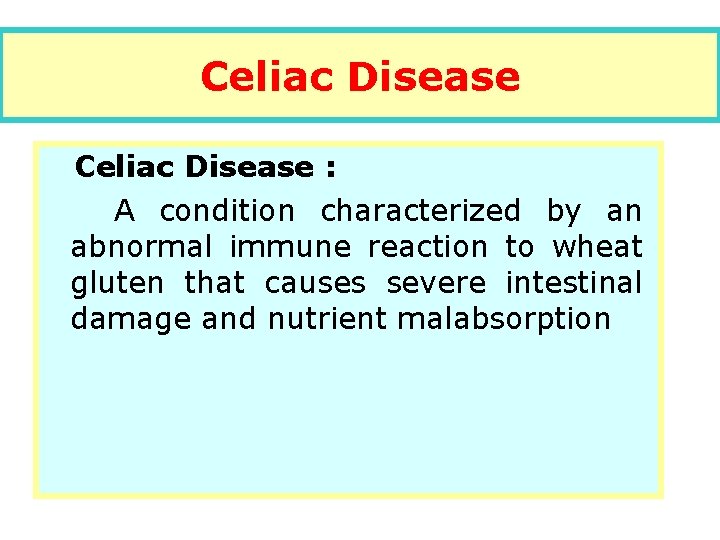 Celiac Disease

Celiac Disease :

A condition characterized by an abnormal immune reaction to wheat gluten that causes severe intestinal damage and nutrient malabsorption